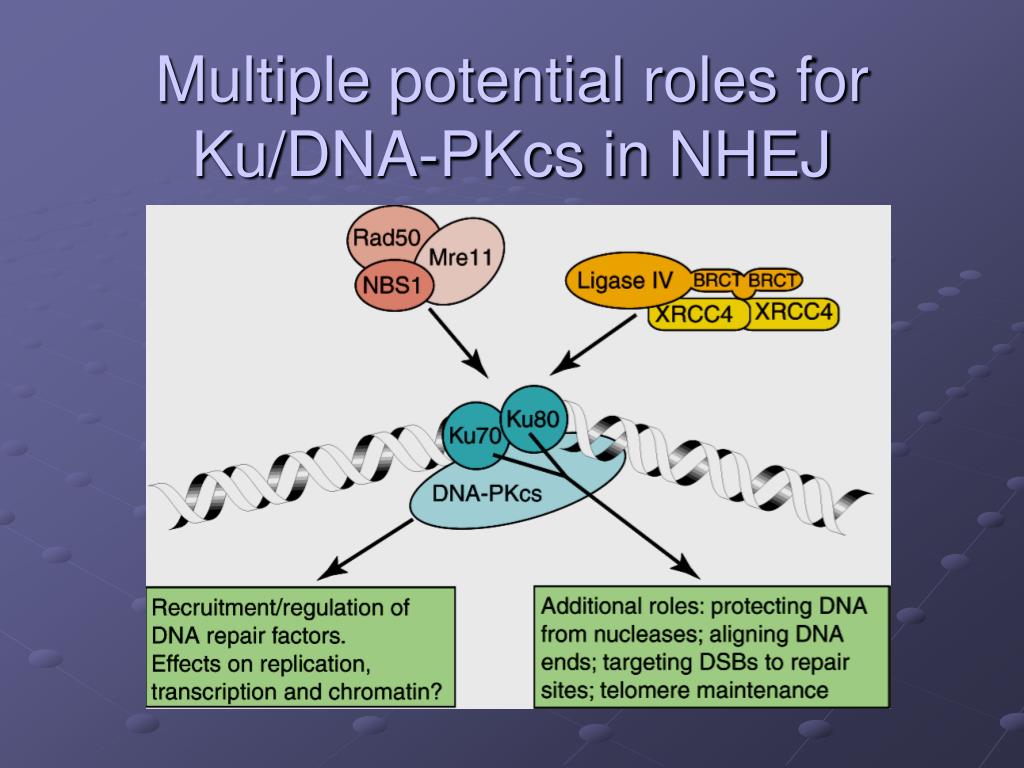 Multiple potential roles for Ku/DNA-PKcs in NHEJ

Rad50
Mre11
NBS1

Ligase IV
BRCT
BRCT
XRCC4
XRCC4

Ku70
Ku80
DNA-PKcs

Recruitment/regulation of DNA repair factors.
Effects on replication, transcription and chromatin?

Additional roles: protecting DNA from nucleases; aligning DNA ends; targeting DSBs to repair sites; telomere maintenance